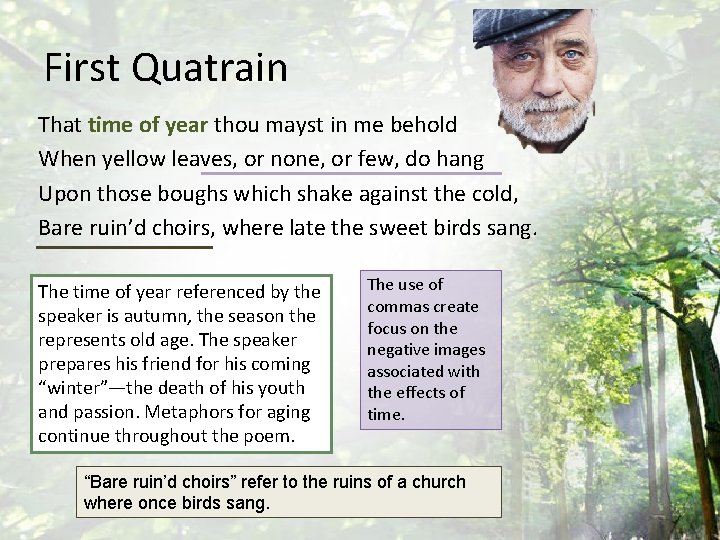 First Quatrain

That time of year thou mayst in me behold
When yellow leaves, or none, or few, do hang
Upon those boughs which shake against the cold,
Bare ruin'd choirs, where late the sweet birds sang.

The time of year referenced by the speaker is autumn, the season the represents old age. The speaker prepares his friend for his coming "winter"—the death of his youth and passion. Metaphors for aging continue throughout the poem.

The use of commas create focus on the negative images associated with the effects of time.

"Bare ruin'd choirs" refer to the ruins of a church where once birds sang.